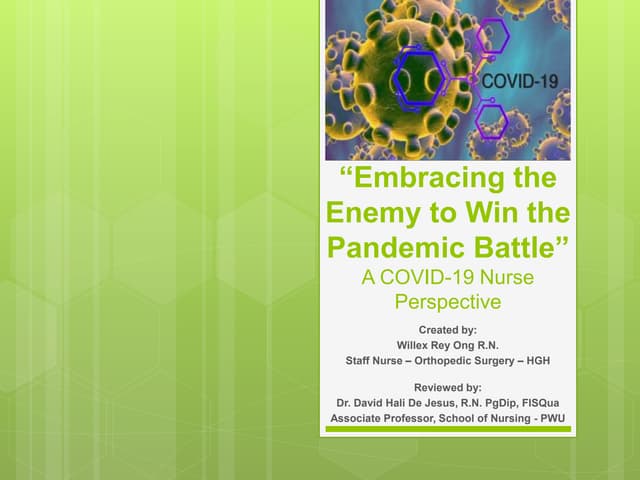 COVID-19

“Embracing the Enemy to Win the Pandemic Battle”
A COVID-19 Nurse Perspective

Created by:
Willex Rey Ong R.N.
Staff Nurse – Orthopedic Surgery – HGH

Reviewed by:
Dr. David Hali De Jesus, R.N. PgDip, FISQua
Associate Professor, School of Nursing - PWU